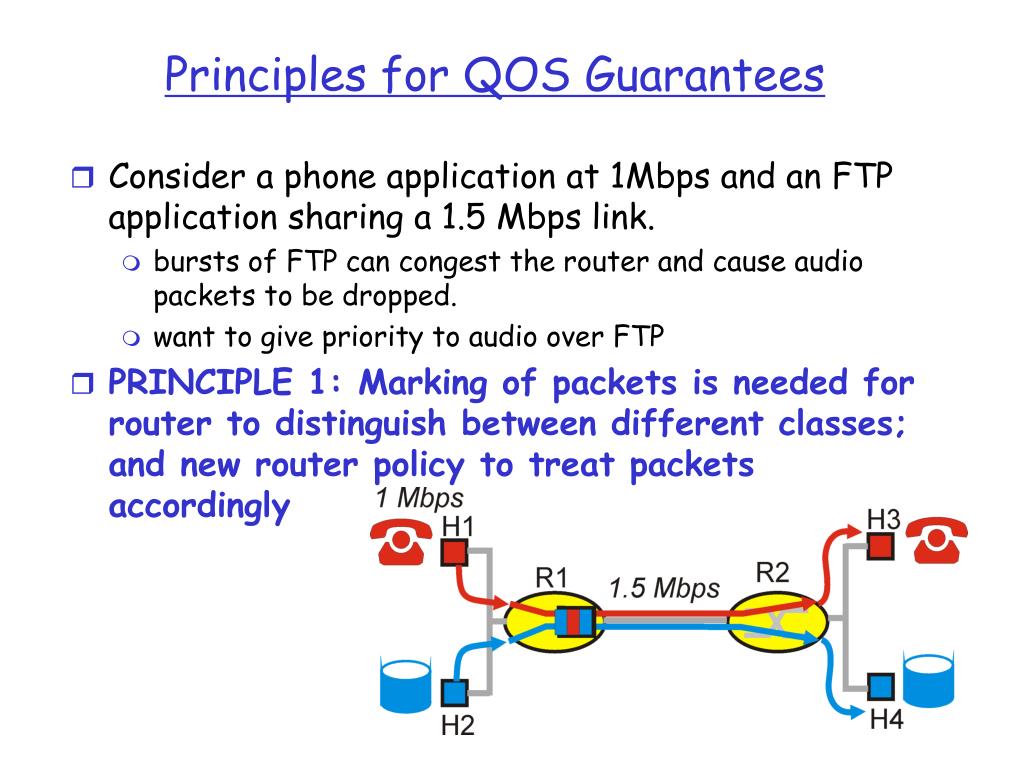 Principles for QOS Guarantees

Consider a phone application at 1Mbps and an FTP application sharing a 1.5 Mbps link.

bursts of FTP can congest the router and cause audio packets to be dropped.

want to give priority to audio over FTP

PRINCIPLE 1: Marking of packets is needed for router to distinguish between different classes; and new router policy to treat packets accordingly

1 Mbps
H1
R1
1.5 Mbps
R2
H3
H2
H4